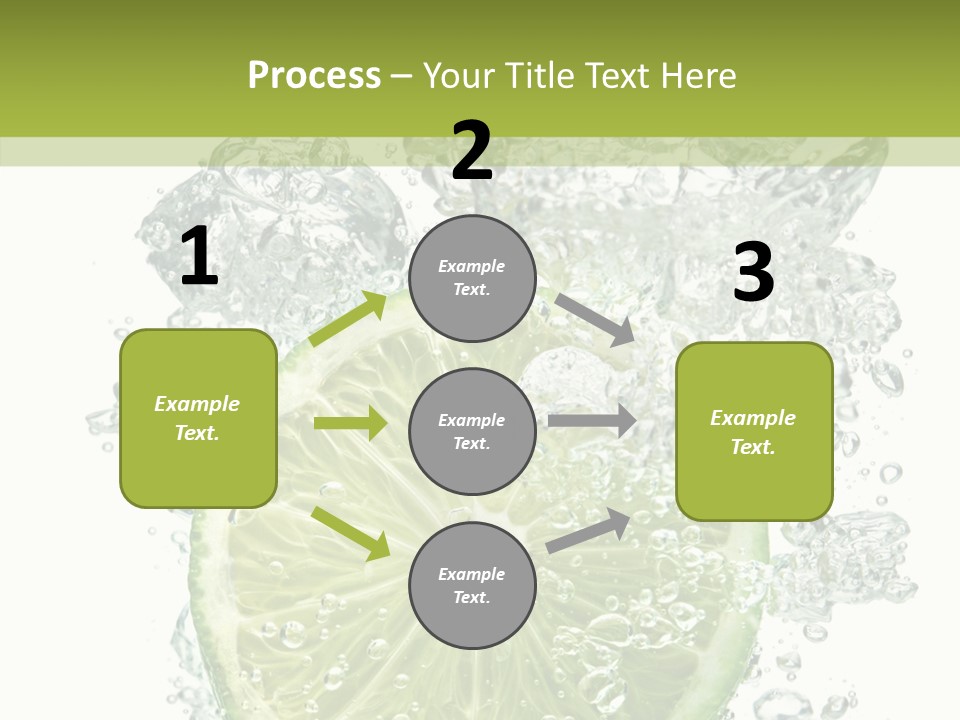 Process – Your Title Text Here

1

Example Text.

2

Example Text.

Example Text.

Example Text.

3

Example Text.